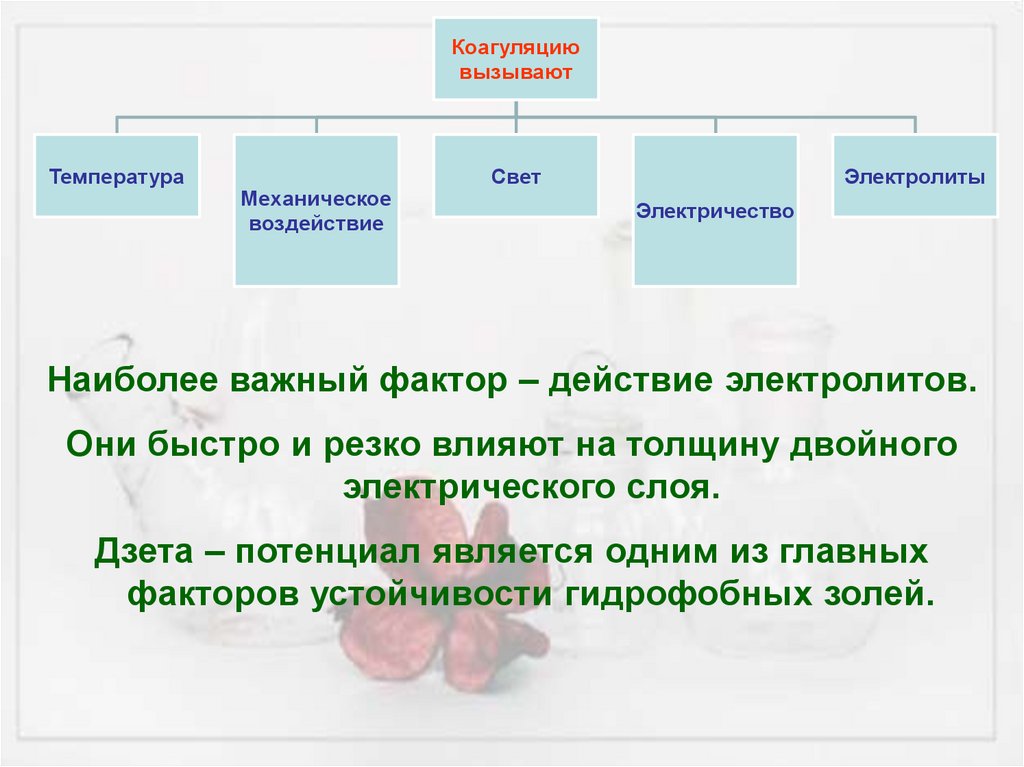 Коагуляцию вызывают

Температура

Механическое воздействие

Свет

Электричество

Электролиты

Наиболее важный фактор – действие электролитов.

Они быстро и резко влияют на толщину двойного электрического слоя.

Дзета – потенциал является одним из главных факторов устойчивости гидрофобных золей.